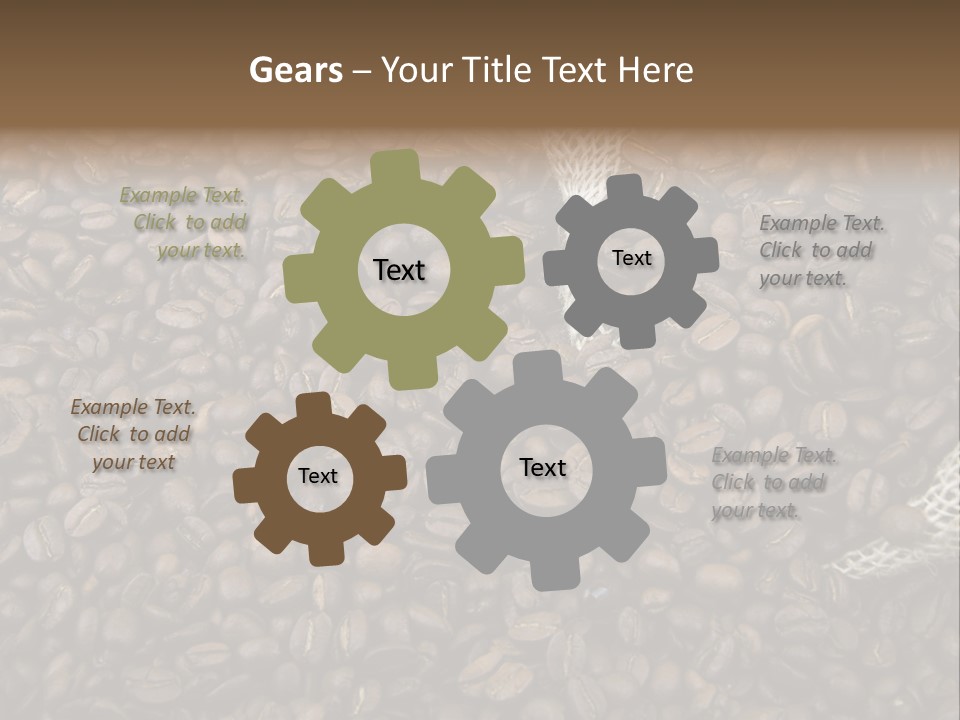 Gears – Your Title Text Here

Example Text. Click to add your text.

Text

Text

Example Text. Click to add your text.

Example Text. Click to add your text

Text

Text

Example Text. Click to add your text.